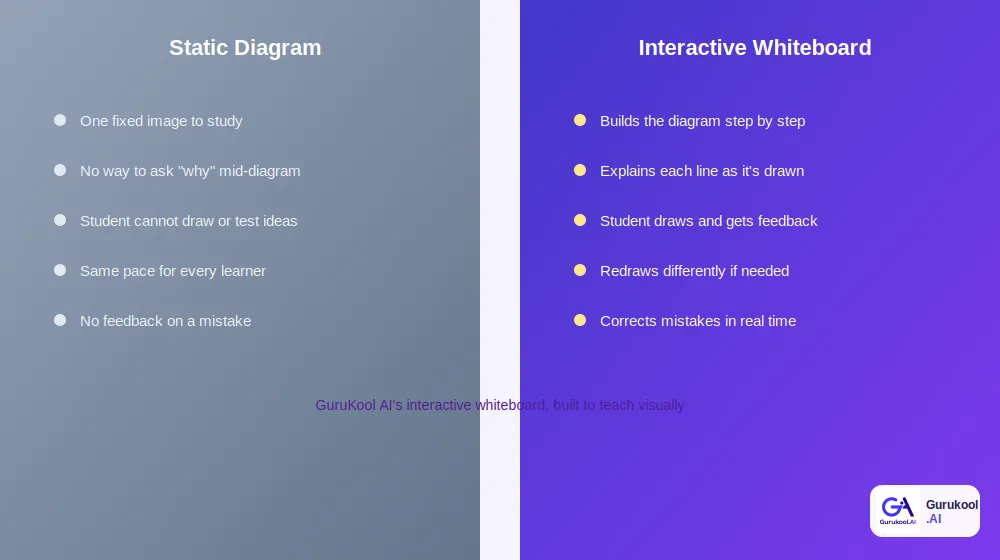 Static Diagram

One fixed image to study

No way to ask "why" mid-diagram

Student cannot draw or test ideas

Same pace for every learner

No feedback on a mistake

Interactive Whiteboard

Builds the diagram step by step

Explains each line as it's drawn

Student draws and gets feedback

Redraws differently if needed

Corrects mistakes in real time

GuruKool AI's interactive whiteboard, built to teach visually

GA
Gurukool.AI
Gurukool
.AI